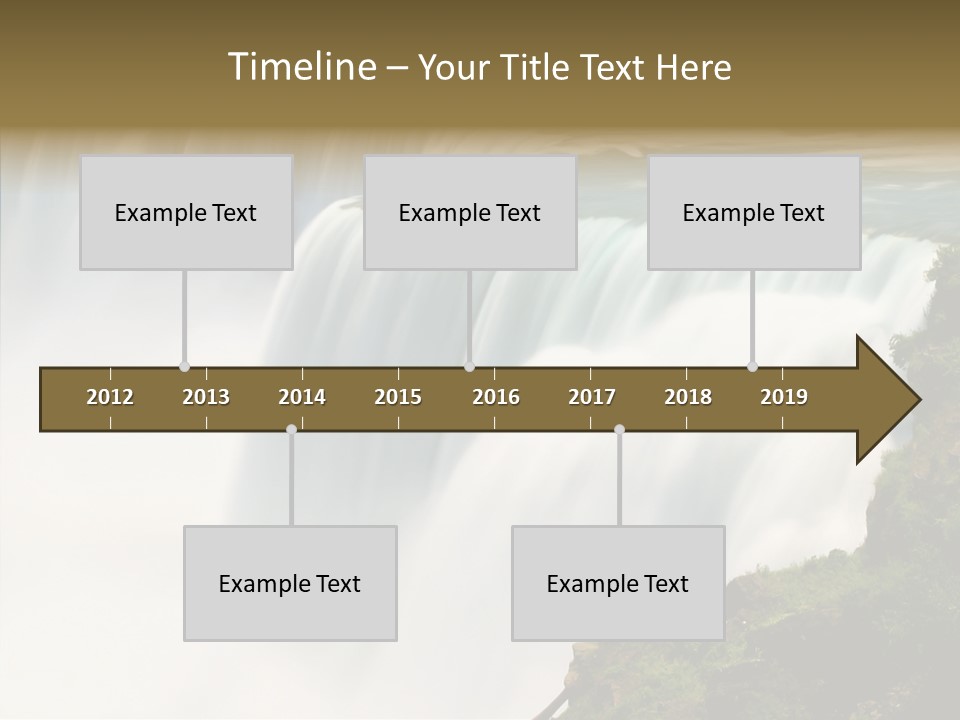 Timeline – Your Title Text Here

Example Text

Example Text

Example Text

2012 2013 2014 2015 2016 2017 2018 2019

Example Text

Example Text